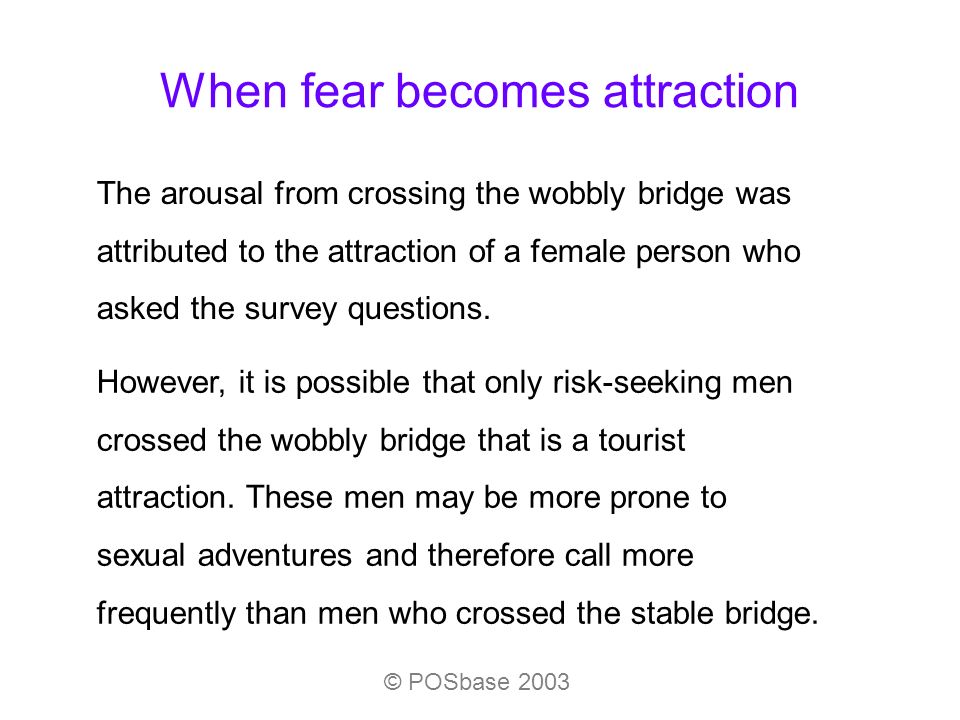 When fear becomes attraction

The arousal from crossing the wobbly bridge was attributed to the attraction of a female person who asked the survey questions.

However, it is possible that only risk-seeking men crossed the wobbly bridge that is a tourist attraction. These men may be more prone to sexual adventures and therefore call more frequently than men who crossed the stable bridge.

© POSbase 2003